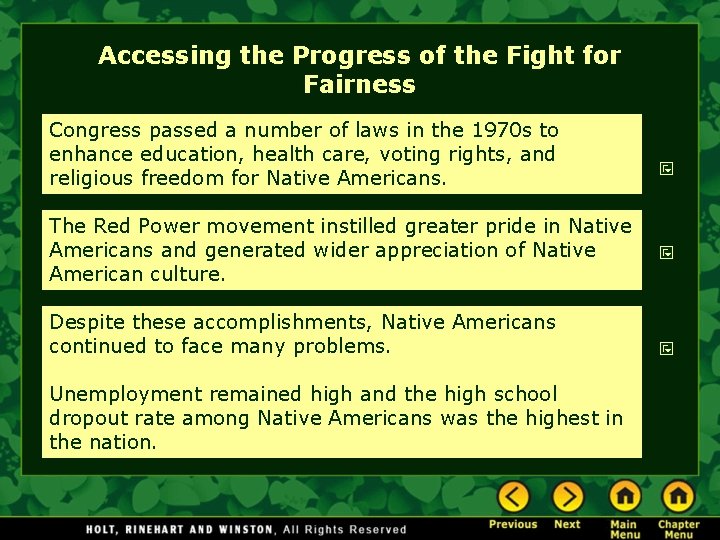 Accessing the Progress of the Fight for Fairness

Congress passed a number of laws in the 1970s to enhance education, health care, voting rights, and religious freedom for Native Americans.

The Red Power movement instilled greater pride in Native Americans and generated wider appreciation of Native American culture.

Despite these accomplishments, Native Americans continued to face many problems.

Unemployment remained high and the high school dropout rate among Native Americans was the highest in the nation.

HOLT, RINEHART AND WINSTON, All Rights Reserved

Previous Next Main Menu Chapter Menu